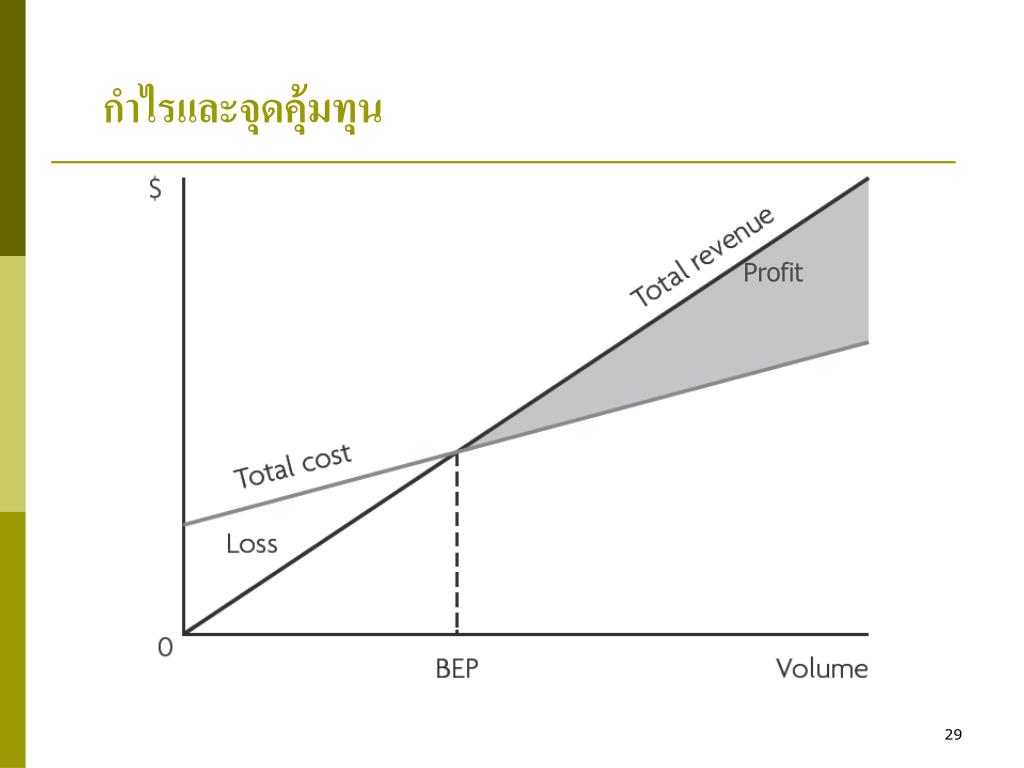 กำไรและจุดคุ้มทุน

$

Total revenue

Profit

Total cost

Loss

0

BEP

Volume

29